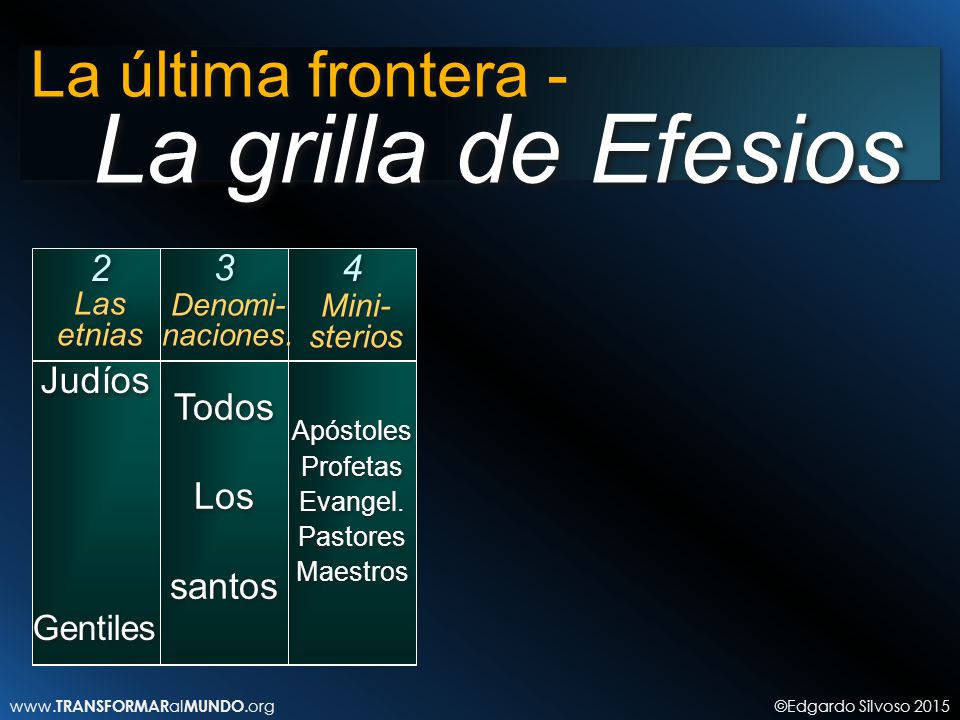 La última frontera -
La grilla de Efesios

| 2 Las etnias | 3 Denominaciones. | 4 Ministerios |
|---|---|---|
| Judíos Gentiles | Todos Los santos | Apóstoles Profetas Evangel. Pastores Maestros |

www.TRANSFORMARalMUNDO.org

©Edgardo Silvoso 2015